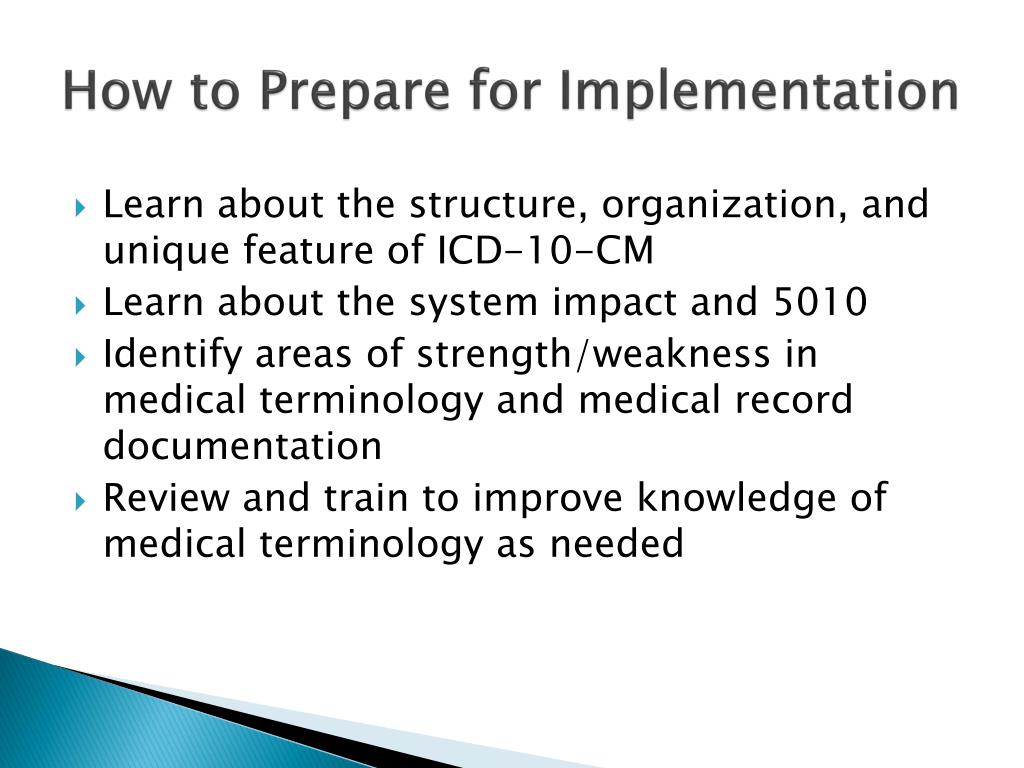 How to Prepare for Implementation

Learn about the structure, organization, and unique feature of ICD-10-CM

Learn about the system impact and 5010

Identify areas of strength/weakness in medical terminology and medical record documentation

Review and train to improve knowledge of medical terminology as needed